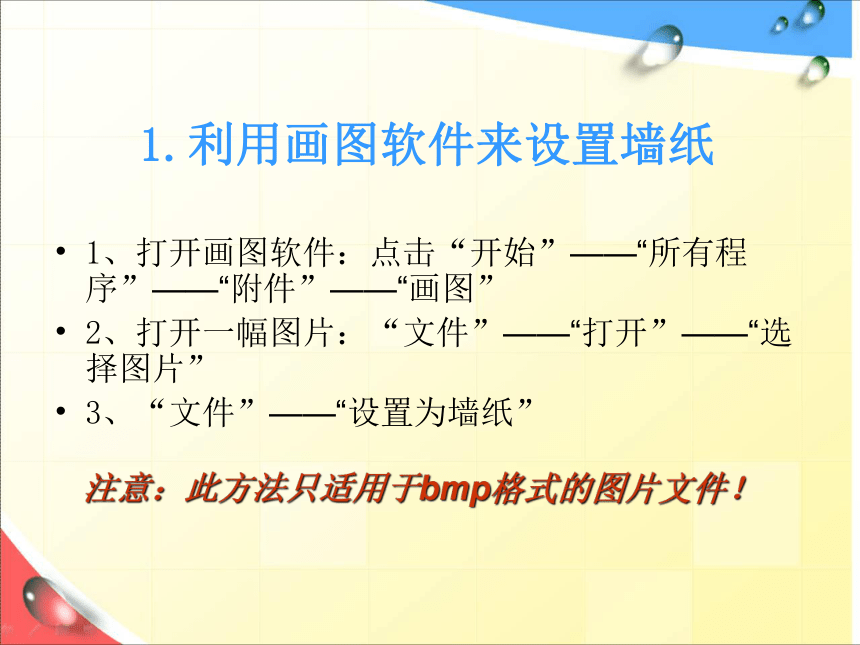 1.利用画图软件来设置墙纸

• 1、打开画图软件：点击“开始”——“所有程序”——“附件”——“画图”
• 2、打开一幅图片：“文件”——“打开”——“选择图片”
• 3、“文件”——“设置为墙纸”

注意：此方法只适用于bmp格式的图片文件！